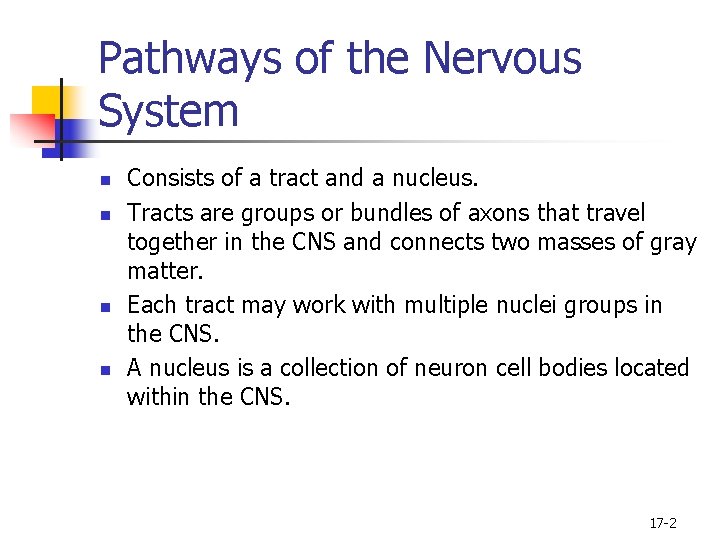 Pathways of the Nervous System

- Consists of a tract and a nucleus.
- Tracts are groups or bundles of axons that travel together in the CNS and connects two masses of gray matter.
- Each tract may work with multiple nuclei groups in the CNS.
- A nucleus is a collection of neuron cell bodies located within the CNS.

17-2